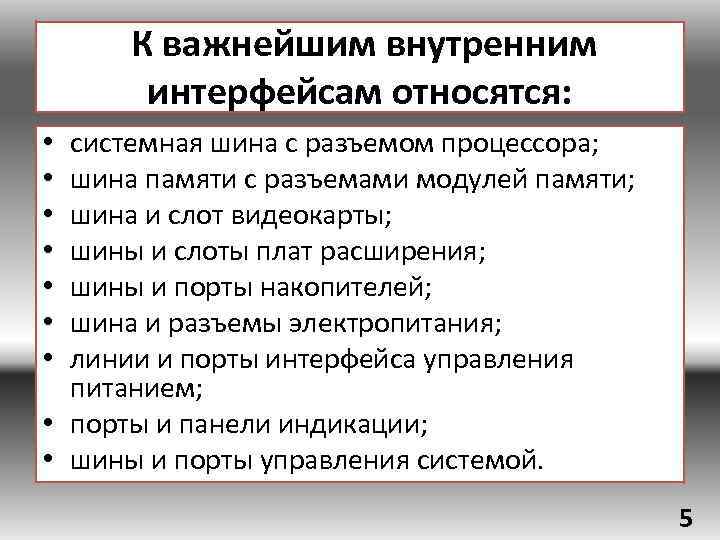 К важнейшим внутренним интерфейсам относятся:

• системная шина с разъемом процессора;
• шина памяти с разъемами модулей памяти;
• шина и слот видеокарты;
• шины и слоты плат расширения;
• шины и порты накопителей;
• шина и разъемы электропитания;
• линии и порты интерфейса управления питанием;
• порты и панели индикации;
• шины и порты управления системой.

5